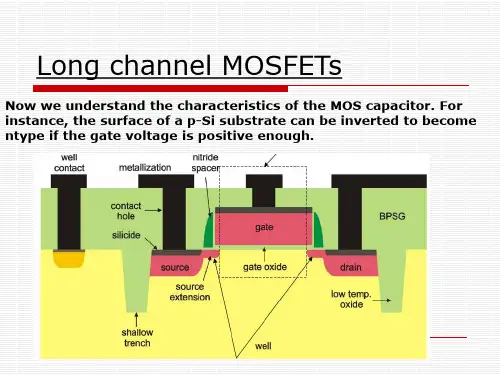 Long channel MOSFETs

Now we understand the characteristics of the MOS capacitor. For instance, the surface of a p-Si substrate can be inverted to become ntype if the gate voltage is positive enough.

well contact
metallization
nitride spacer
contact hole
silicide
gate
BPSG
source
gate oxide
drain
source extension
low temp. oxide
shallow trench
well